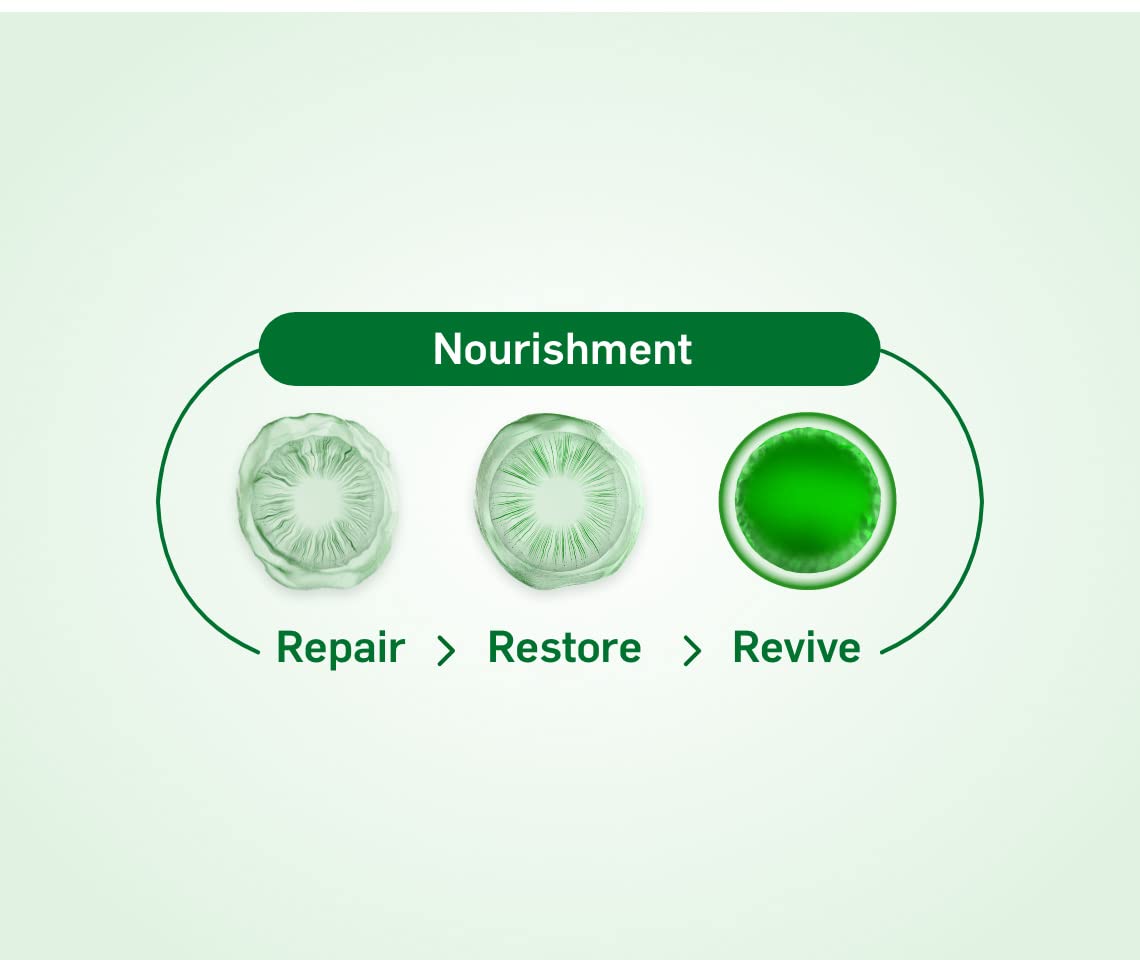 Nourishment

Repair > Restore > Revive